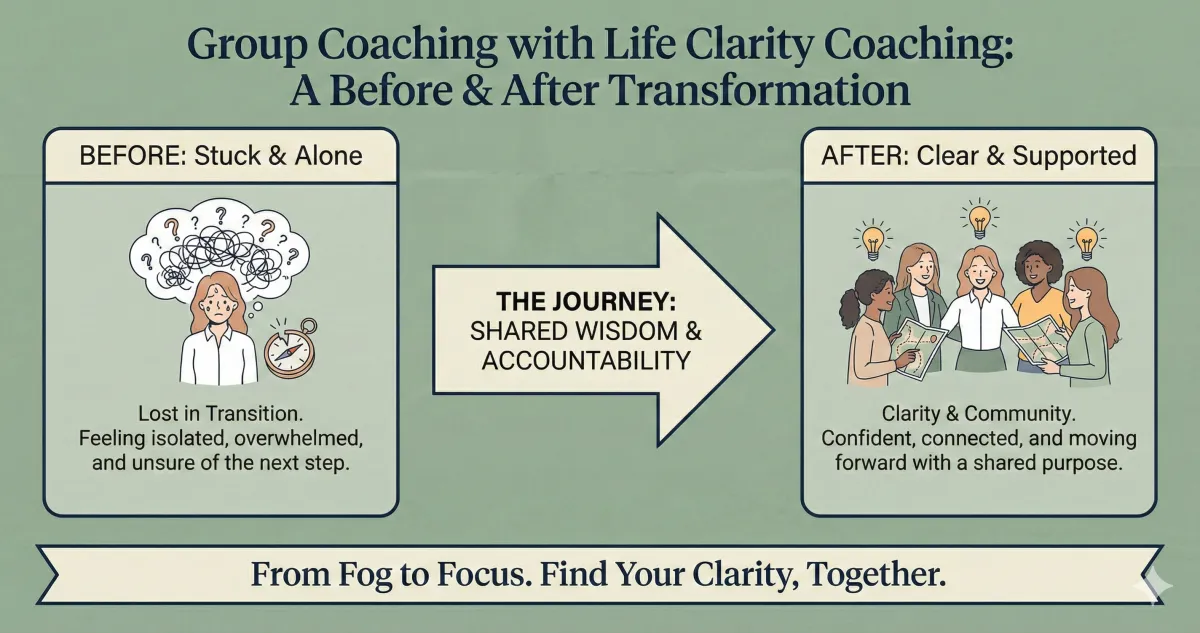 Group Coaching with Life Clarity Coaching:
A Before & After Transformation

BEFORE: Stuck & Alone

Lost in Transition.
Feeling isolated, overwhelmed, and unsure of the next step.

THE JOURNEY:
SHARED WISDOM & ACCOUNTABILITY

AFTER: Clear & Supported

Clarity & Community.
Confident, connected, and moving forward with a shared purpose.

From Fog to Focus. Find Your Clarity, Together.